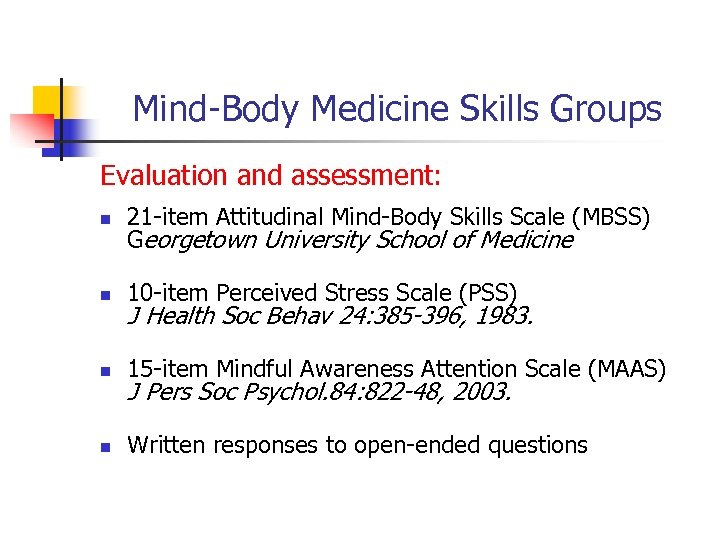 Mind-Body Medicine Skills Groups

Evaluation and assessment:

- 21-item Attitudinal Mind-Body Skills Scale (MBSS) Georgetown University School of Medicine

- 10-item Perceived Stress Scale (PSS) J Health Soc Behav 24:385-396, 1983.

- 15-item Mindful Awareness Attention Scale (MAAS) J Pers Soc Psychol.84:822-48, 2003.

- Written responses to open-ended questions